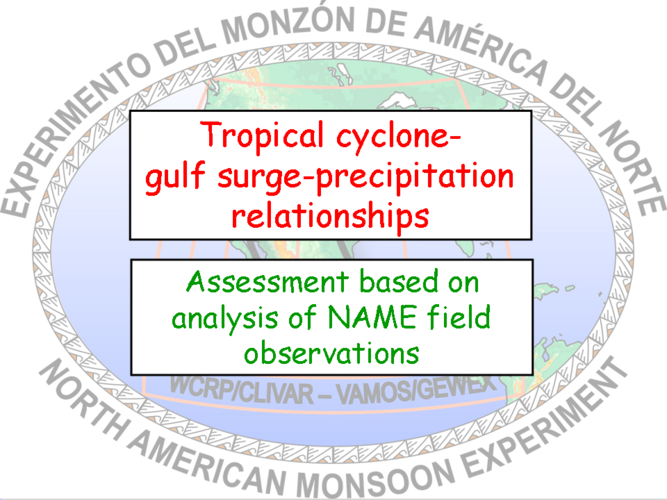 EXPERIMENTO DEL MONZÓN DE AMÉRICA DEL NORTE

Tropical cyclone-gulf surge-precipitation relationships

Assessment based on analysis of NAME field observations

WCRP/CLIVAR – VAMOS/GEWEX

NORTH AMERICAN MONSOON EXPERIMENT